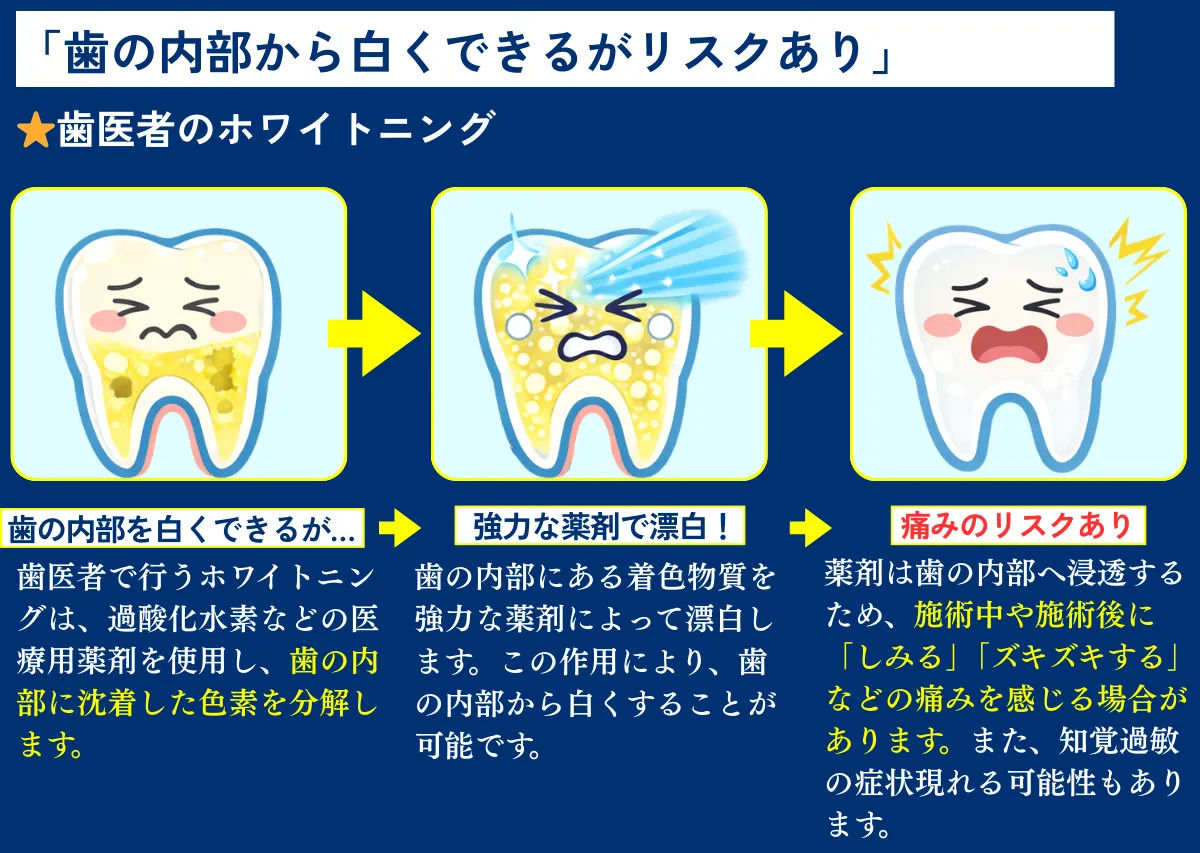 「歯の内部から白くできるがリスクあり」

★歯医者のホワイトニング

歯の内部を白くできるが…

歯医者で行うホワイトニングは、過酸化水素などの医療用薬剤を使用し、歯の内部に沈着した色素を分解します。

強力な薬剤で漂白！

歯の内部にある着色物質を強力な薬剤によって漂白します。この作用により、歯の内部から白くすることが可能です。

痛みのリスクあり

薬剤は歯の内部へ浸透するため、施術中や施術後に「しみる」「ズキズキする」などの痛みを感じる場合があります。また、知覚過敏の症状現れる可能性もあります。